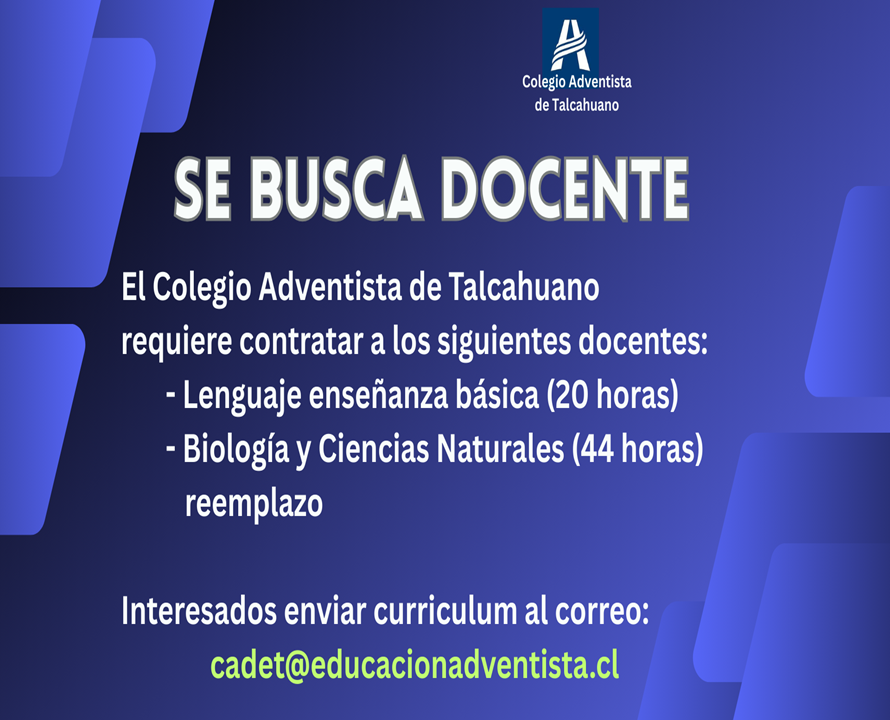 Colegio Adventista de Talcahuano

SE BUSCA DOCENTE

El Colegio Adventista de Talcahuano requiere contratar a los siguientes docentes:

- Lenguaje enseñanza básica (20 horas)
- Biología y Ciencias Naturales (44 horas) reemplazo

Interesados enviar curriculum al correo:
cadet@educacionadventista.cl